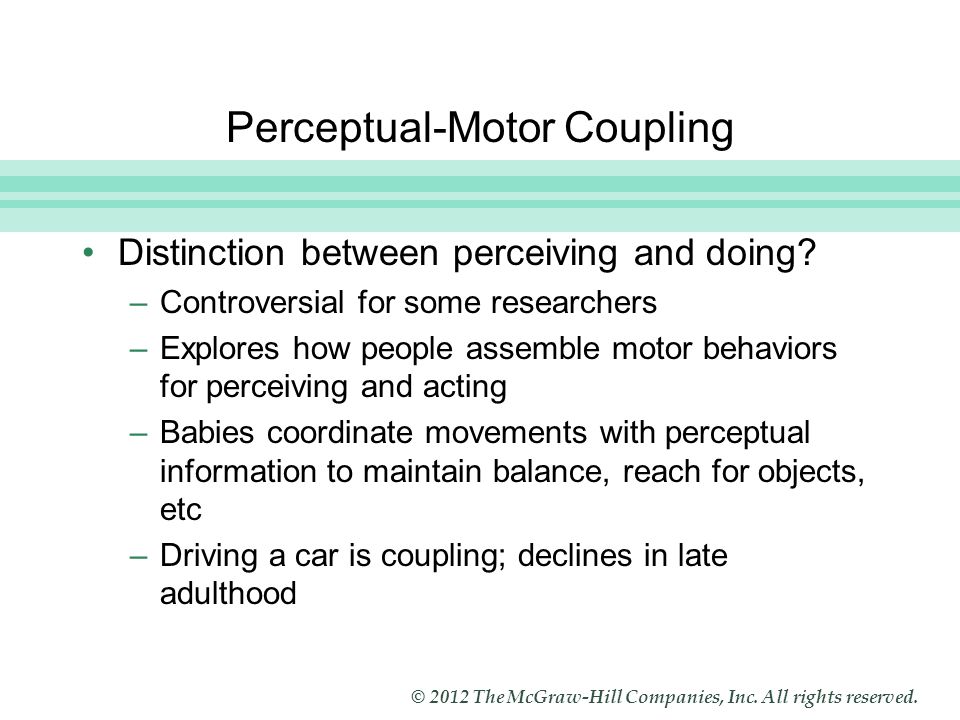 Perceptual-Motor Coupling

• Distinction between perceiving and doing?
– Controversial for some researchers
– Explores how people assemble motor behaviors for perceiving and acting
– Babies coordinate movements with perceptual information to maintain balance, reach for objects, etc
– Driving a car is coupling; declines in late adulthood

© 2012 The McGraw-Hill Companies, Inc. All rights reserved.